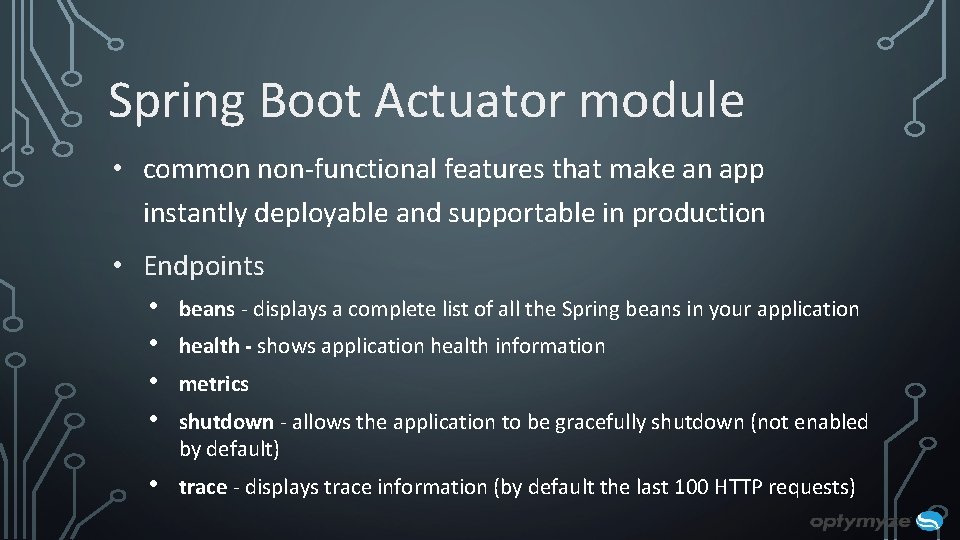 Spring Boot Actuator module

• common non-functional features that make an app instantly deployable and supportable in production

• Endpoints

• beans - displays a complete list of all the Spring beans in your application
• health - shows application health information
• metrics
• shutdown - allows the application to be gracefully shutdown (not enabled by default)
• trace - displays trace information (by default the last 100 HTTP requests)

optymyze